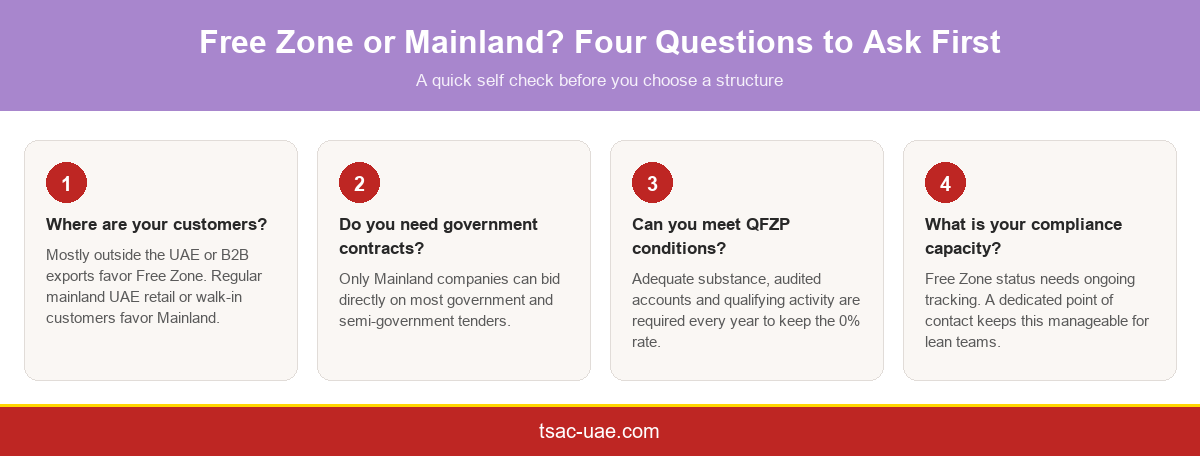 Free Zone or Mainland? Four Questions to Ask First

A quick self check before you choose a structure

1

Where are your customers?

Mostly outside the UAE or B2B exports favor Free Zone. Regular mainland UAE retail or walk-in customers favor Mainland.

2

Do you need government contracts?

Only Mainland companies can bid directly on most government and semi-government tenders.

3

Can you meet QFZP conditions?

Adequate substance, audited accounts and qualifying activity are required every year to keep the 0% rate.

4

What is your compliance capacity?

Free Zone status needs ongoing tracking. A dedicated point of contact keeps this manageable for lean teams.

tsac-uae.com